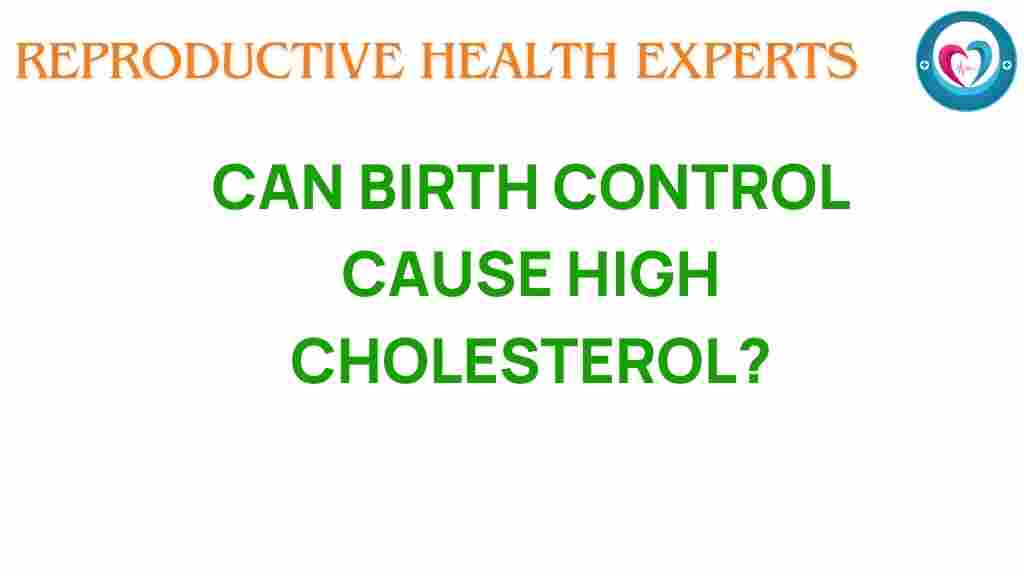 REPRODUCTIVE HEALTH EXPERTS

CAN BIRTH CONTROL CAUSE HIGH CHOLESTEROL?